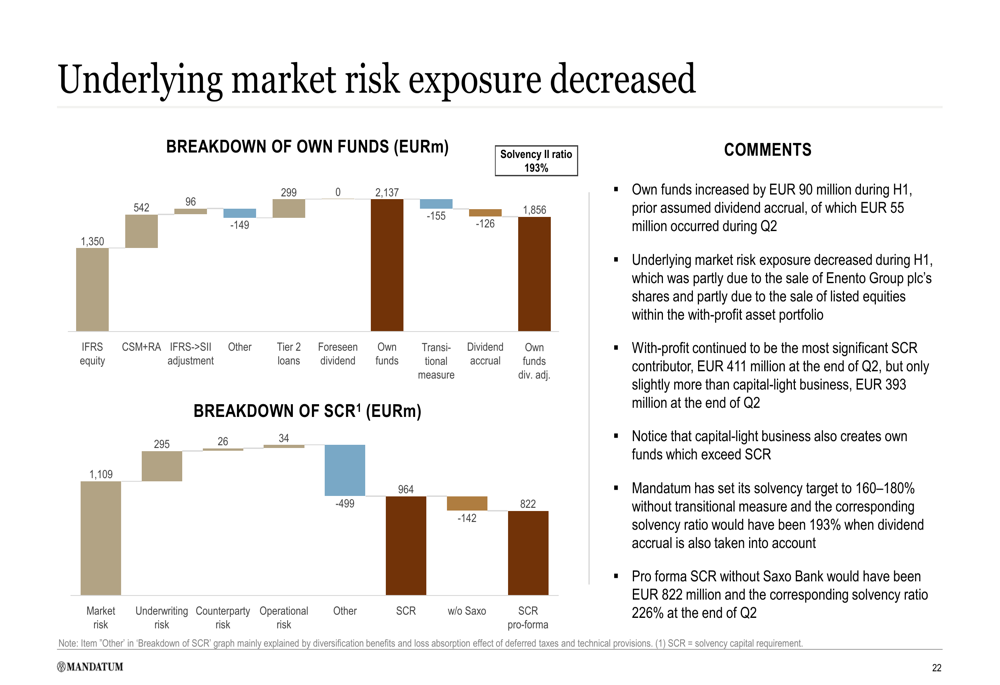 Underlying market risk exposure decreased

BREAKDOWN OF OWN FUNDS (EURm)

Solvency II ratio 193%

1,350
542
96
-149
299
0
2,137
-155
-126
1,856

IFRS equity
CSM+RA
IFRS->SII adjustment
Other
Tier 2 loans
Foreseen dividend
Own funds
Transitional measure
Dividend accrual
Own funds div. adj.

BREAKDOWN OF SCR$^1$ (EURm)

1,109
295
26
34
-499
964
-142
822

Market risk
Underwriting risk
Counterparty risk
Operational risk
Other
SCR
w/o Saxo
SCR pro-forma

COMMENTS

▪ Own funds increased by EUR 90 million during H1, prior assumed dividend accrual, of which EUR 55 million occurred during Q2

▪ Underlying market risk exposure decreased during H1, which was partly due to the sale of Enento Group plc's shares and partly due to the sale of listed equities within the with-profit asset portfolio

▪ With-profit continued to be the most significant SCR contributor, EUR 411 million at the end of Q2, but only slightly more than capital-light business, EUR 393 million at the end of Q2

▪ Notice that capital-light business also creates own funds which exceed SCR

▪ Mandatum has set its solvency target to 160–180% without transitional measure and the corresponding solvency ratio would have been 193% when dividend accrual is also taken into account

▪ Pro forma SCR without Saxo Bank would have been EUR 822 million and the corresponding solvency ratio 226% at the end of Q2

Note: Item "Other' in 'Breakdown of SCR' graph mainly explained by diversification benefits and loss absorption effect of deferred taxes and technical provisions. (1) SCR = solvency capital requirement.

MANDATUM

22